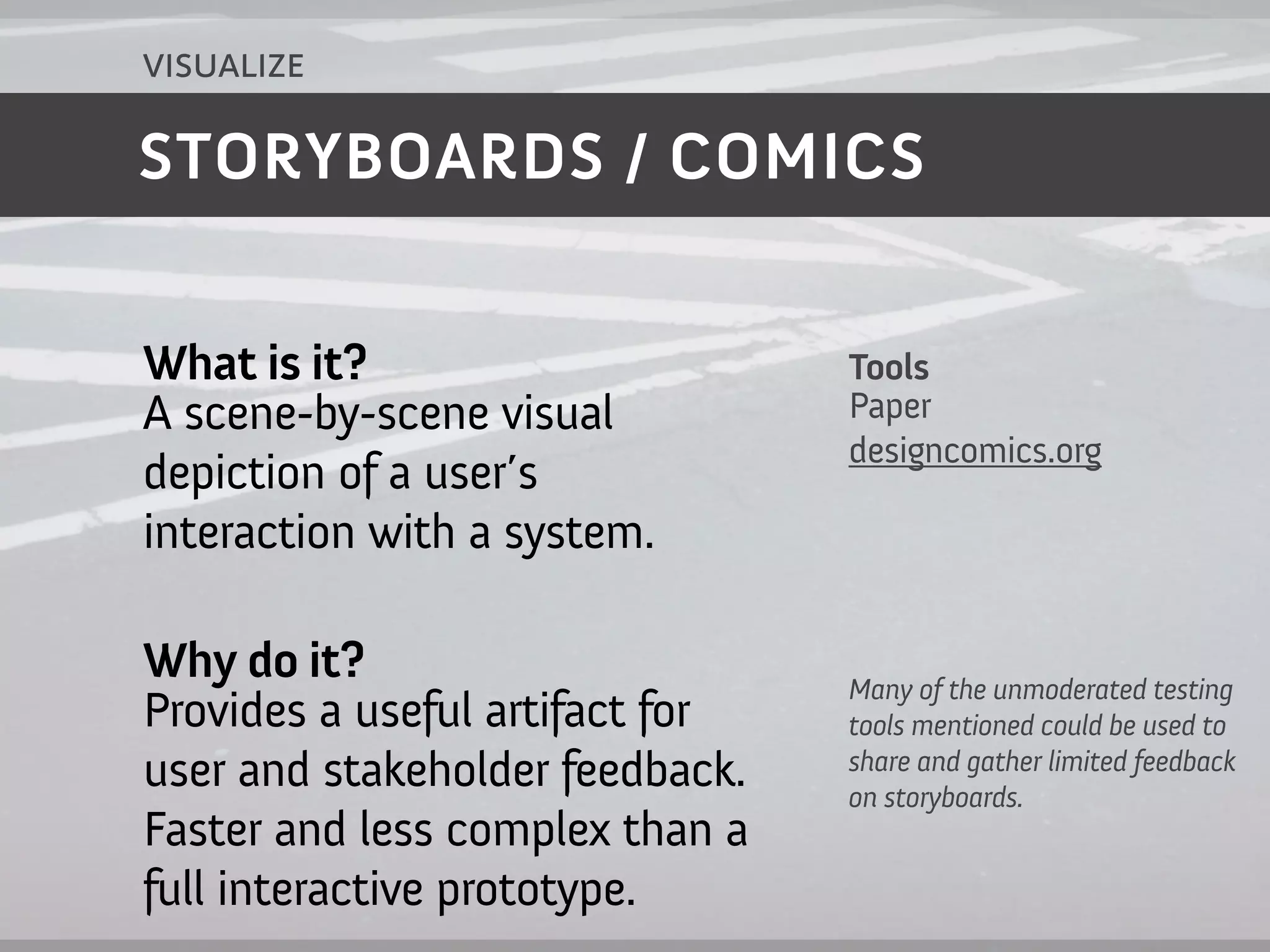 VISUALIZE

STORYBOARDS / COMICS

What is it?
A scene-by-scene visual depiction of a user's interaction with a system.

Why do it?
Provides a useful artifact for user and stakeholder feedback. Faster and less complex than a full interactive prototype.

Tools
Paper
designcomics.org

Many of the unmoderated testing tools mentioned could be used to share and gather limited feedback on storyboards.